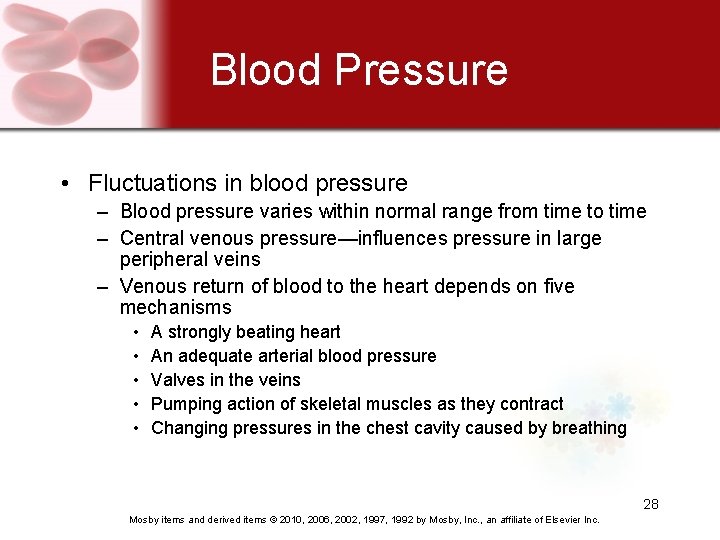 Blood Pressure

• Fluctuations in blood pressure
– Blood pressure varies within normal range from time to time
– Central venous pressure—influences pressure in large peripheral veins
– Venous return of blood to the heart depends on five mechanisms
• A strongly beating heart
• An adequate arterial blood pressure
• Valves in the veins
• Pumping action of skeletal muscles as they contract
• Changing pressures in the chest cavity caused by breathing

28

Mosby items and derived items © 2010, 2006, 2002, 1997, 1992 by Mosby, Inc., an affiliate of Elsevier Inc.